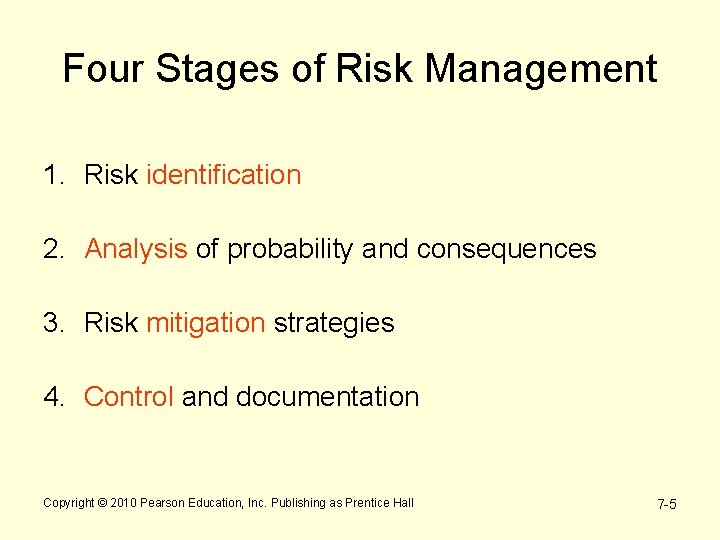 Four Stages of Risk Management

1. Risk identification

2. Analysis of probability and consequences

3. Risk mitigation strategies

4. Control and documentation

Copyright © 2010 Pearson Education, Inc. Publishing as Prentice Hall

7-5